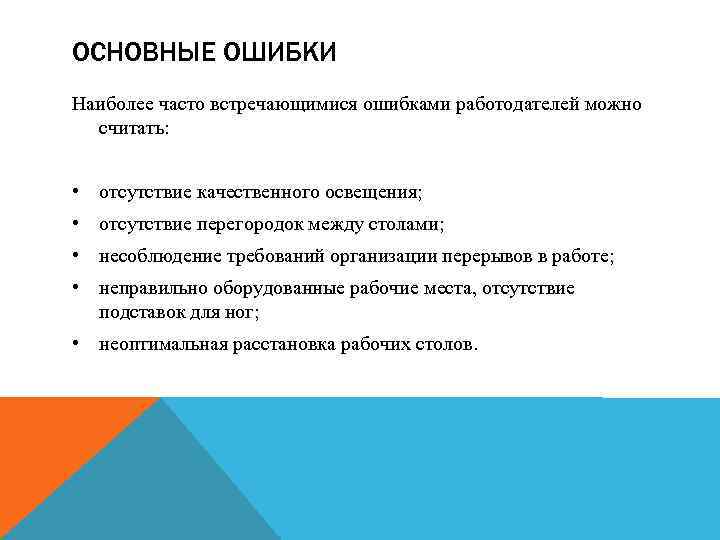 ОСНОВНЫЕ ОШИБКИ

Наиболее часто встречающимися ошибками работодателей можно считать:

• отсутствие качественного освещения;
• отсутствие перегородок между столами;
• несоблюдение требований организации перерывов в работе;
• неправильно оборудованные рабочие места, отсутствие подставок для ног;
• неоптимальная расстановка рабочих столов.